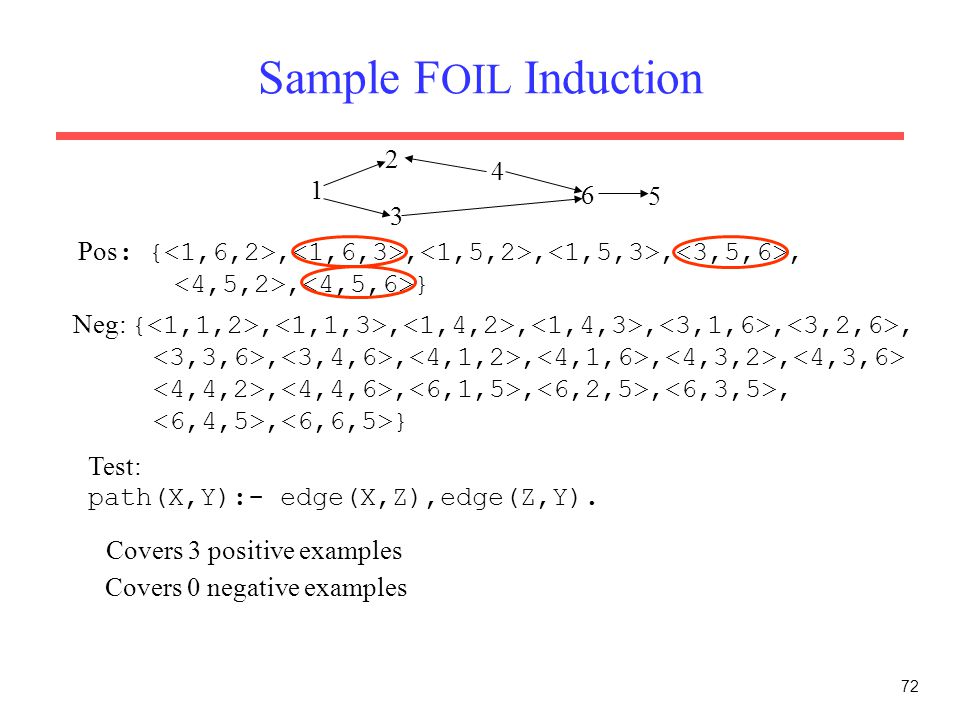 Sample FOIL Induction

2
4
1
6 5
3

Pos: {<1,6,2>,<1,6,3>,<1,5,2>,<1,5,3>,<3,5,6>, <4,5,2>,<4,5,6>}

Neg: {<1,1,2>,<1,1,3>,<1,4,2>,<1,4,3>,<3,1,6>,<3,2,6>, <3,3,6>,<3,4,6>,<4,1,2>,<4,1,6>,<4,3,2>,<4,3,6> <4,4,2>,<4,4,6>,<6,1,5>,<6,2,5>,<6,3,5>, <6,4,5>,<6,6,5>}

Test:
path(X,Y):- edge(X,Z),edge(Z,Y).

Covers 3 positive examples

Covers 0 negative examples

72